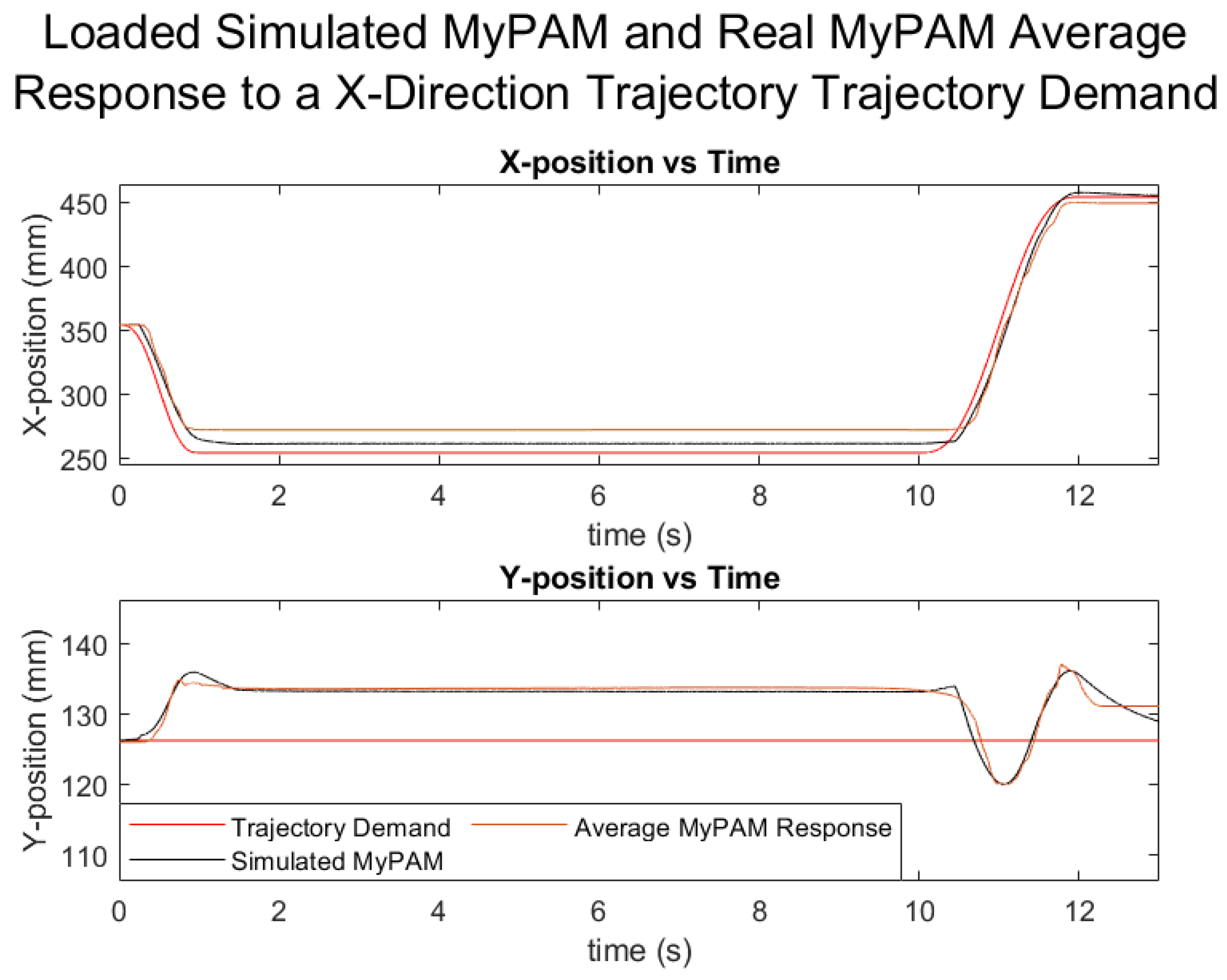 Loaded Simulated MyPAM and Real MyPAM Average Response to a X-Direction Trajectory Trajectory Demand

X-position vs Time

X-position (mm)

450
400
350
300
250

0 2 4 6 8 10 12

time (s)

Y-position vs Time

Y-position (mm)

140
130
120
110

Trajectory Demand
Average MyPAM Response
Simulated MyPAM

0 2 4 6 8 10 12

time (s)